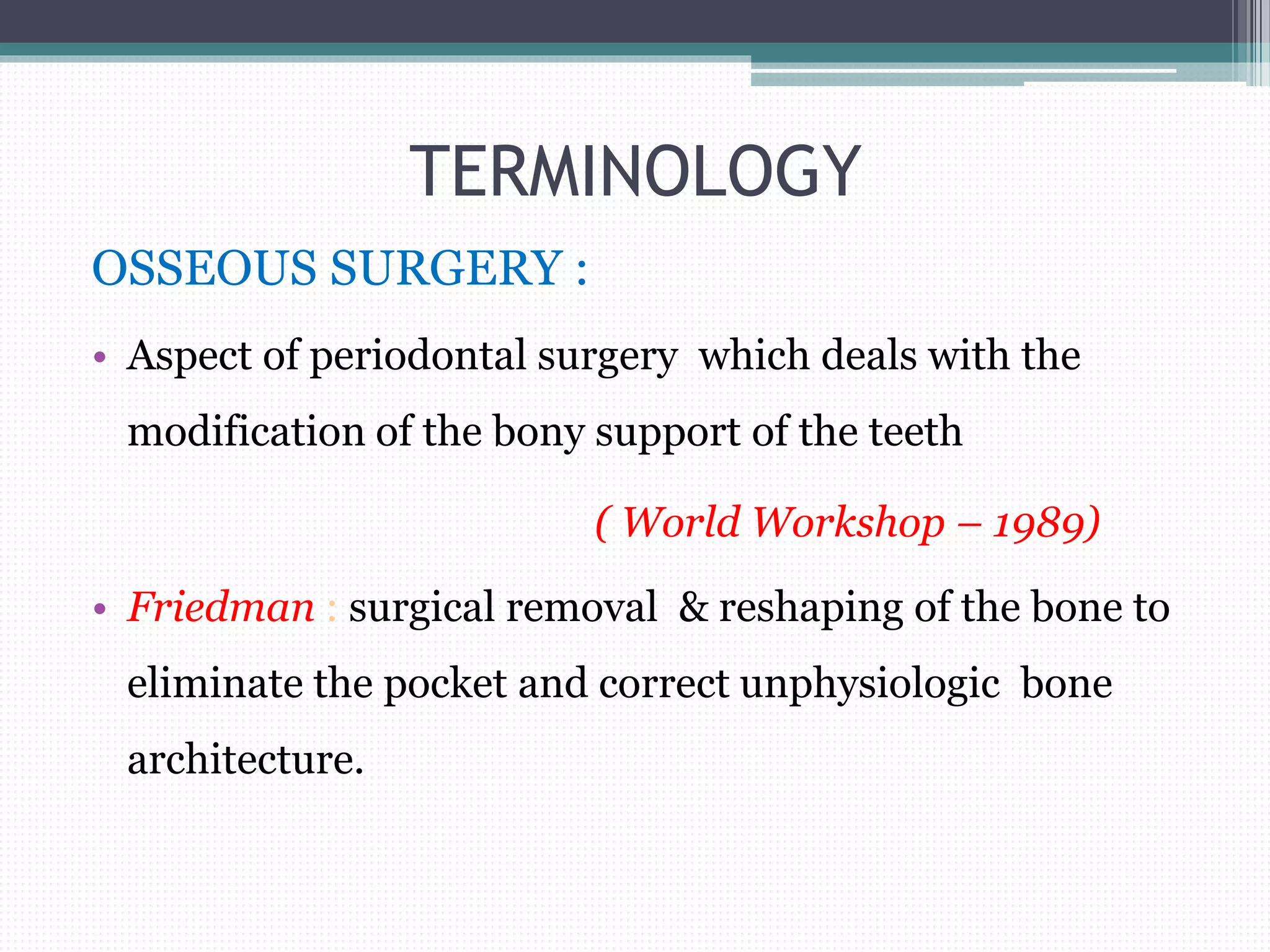 TERMINOLOGY

OSSEOUS SURGERY :

• Aspect of periodontal surgery which deals with the modification of the bony support of the teeth

( World Workshop – 1989)

• Friedman : surgical removal & reshaping of the bone to eliminate the pocket and correct unphysiologic bone architecture.